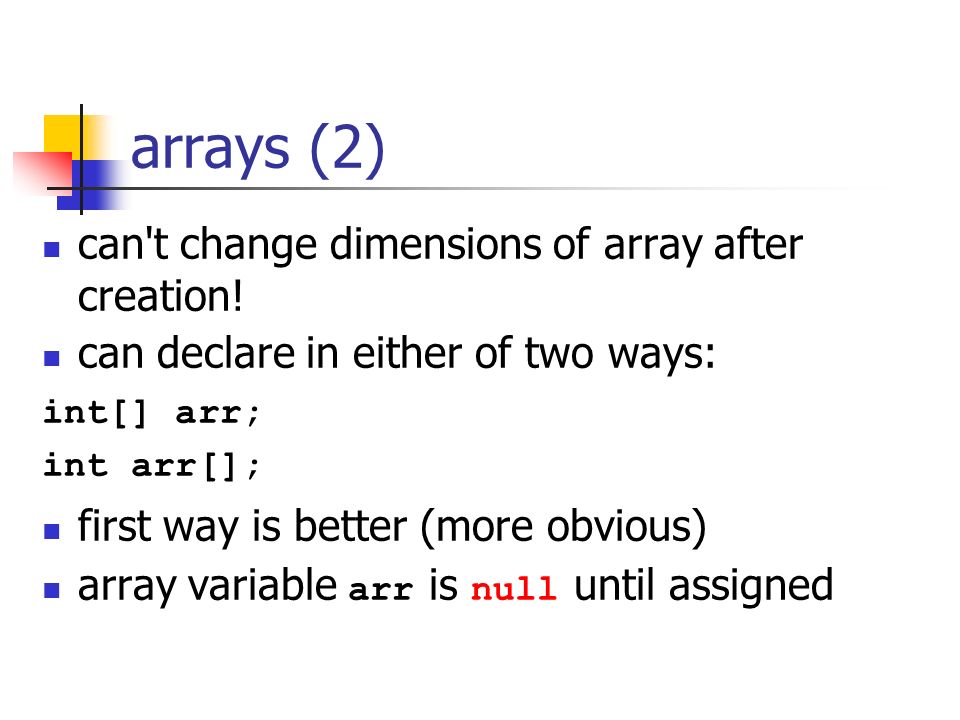 arrays (2)

- can't change dimensions of array after creation!
- can declare in either of two ways:

int[] arr;

int arr[];

- first way is better (more obvious)
- array variable arr is null until assigned